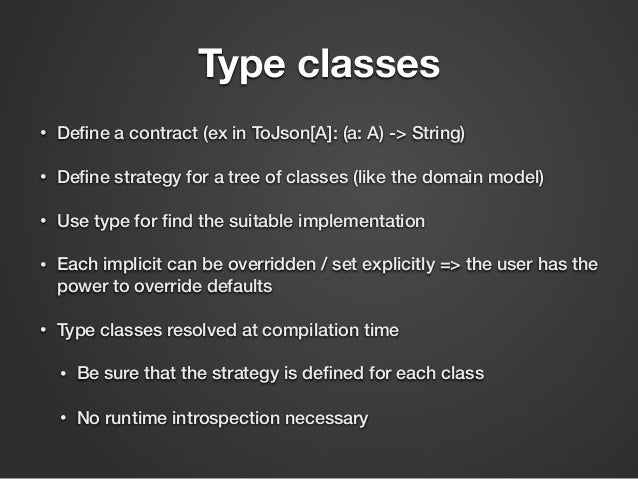 Type classes

• Define a contract (ex in ToJson[A]: (a: A) -> String)

• Define strategy for a tree of classes (like the domain model)

• Use type for find the suitable implementation

• Each implicit can be overridden / set explicitly => the user has the power to override defaults

• Type classes resolved at compilation time

• Be sure that the strategy is defined for each class

• No runtime introspection necessary